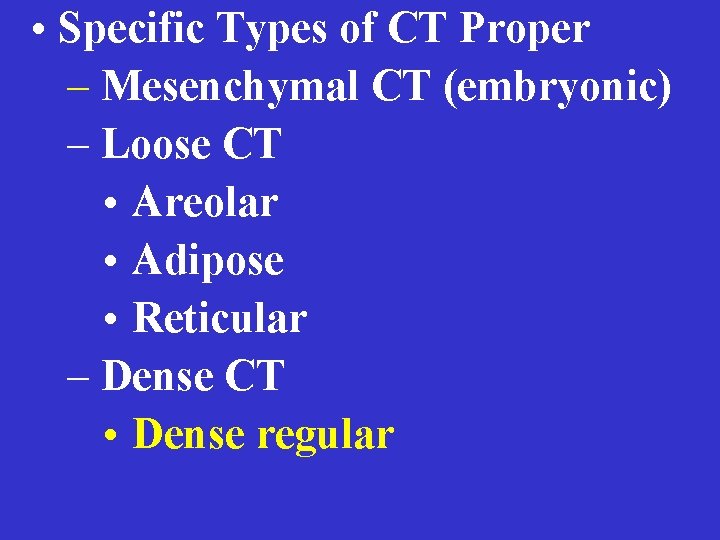 • Specific Types of CT Proper
– Mesenchymal CT (embryonic)
– Loose CT
• Areolar
• Adipose
• Reticular
– Dense CT
• Dense regular